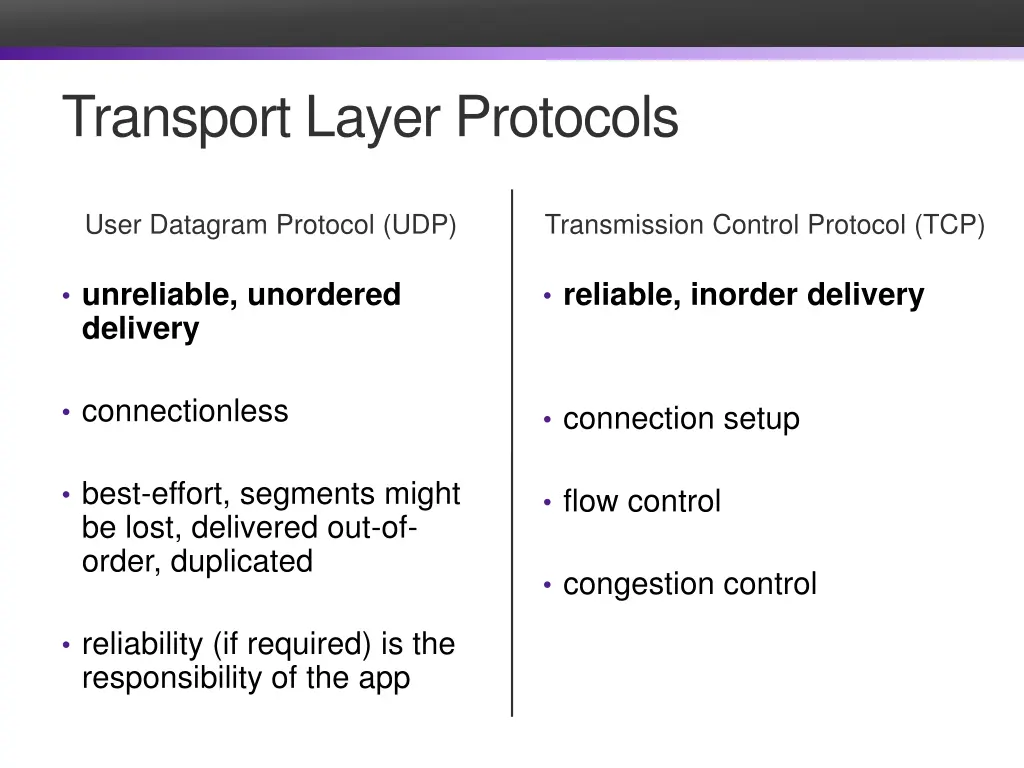 Transport Layer Protocols

User Datagram Protocol (UDP)

• unreliable, unordered delivery

• connectionless

• best-effort, segments might be lost, delivered out-of-order, duplicated

• reliability (if required) is the responsibility of the app

Transmission Control Protocol (TCP)

• reliable, inorder delivery

• connection setup

• flow control

• congestion control